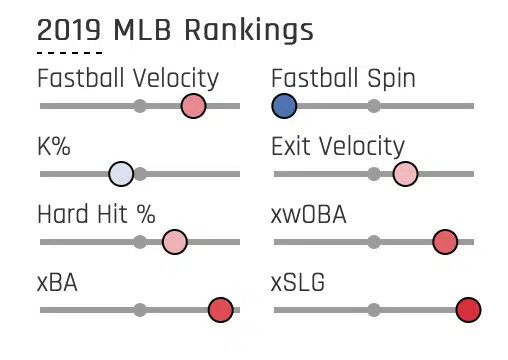 2019 MLB Rankings

Fastball Velocity

Fastball Spin

K%

Exit Velocity

Hard Hit %

xwOBA

xBA

xSLG